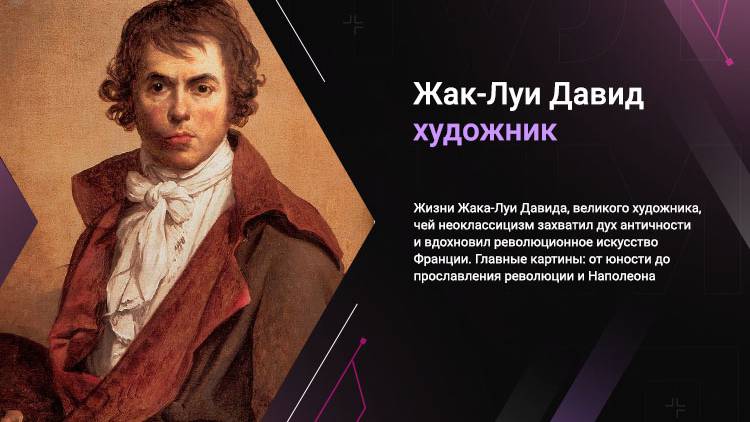 Жак-Луи Давид
художник

Жизни Жака-Луи Давида, великого художника, чей неоклассицизм захватил дух античности и вдохновил революционное искусство Франции. Главные картины: от юности до прославления революции и Наполеона